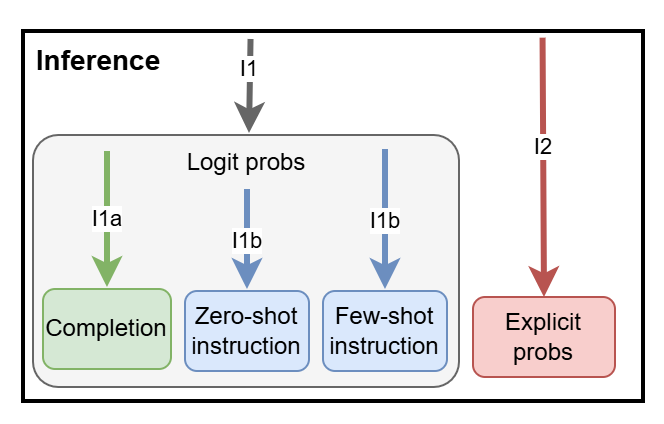 Inference

I1

Logit probs

I1a

I1b

I1b

Completion

Zero-shot instruction

Few-shot instruction

I2

Explicit probs